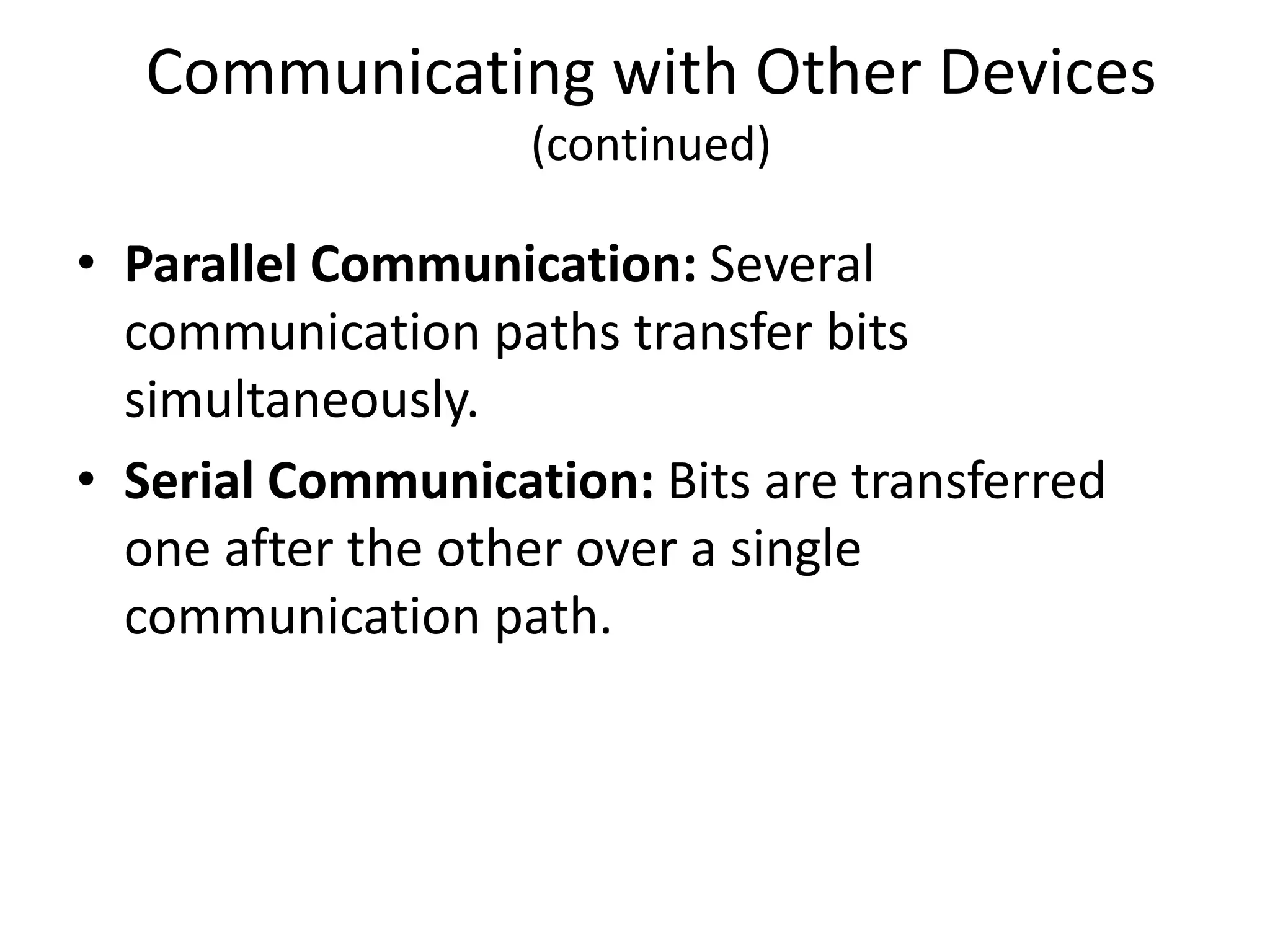 Communicating with Other Devices
(continued)

• Parallel Communication: Several communication paths transfer bits simultaneously.
• Serial Communication: Bits are transferred one after the other over a single communication path.